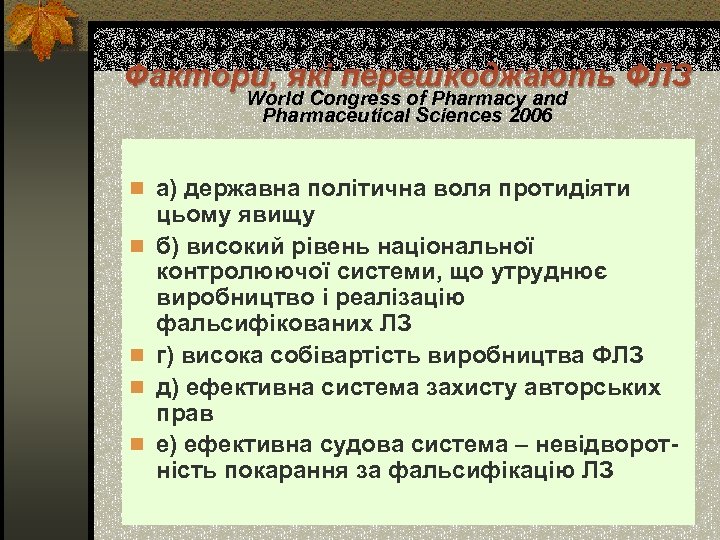 Фактори, які перешкоджають ФЛЗ
World Congress of Pharmacy and Pharmaceutical Sciences 2006

а) державна політична воля протидіяти цьому явищу

б) високий рівень національної контролюючої системи, що утруднює виробництво і реалізацію фальсифікованих ЛЗ

г) висока собівартість виробництва ФЛЗ

д) ефективна система захисту авторських прав

е) ефективна судова система – невідворотність покарання за фальсифікацію ЛЗ